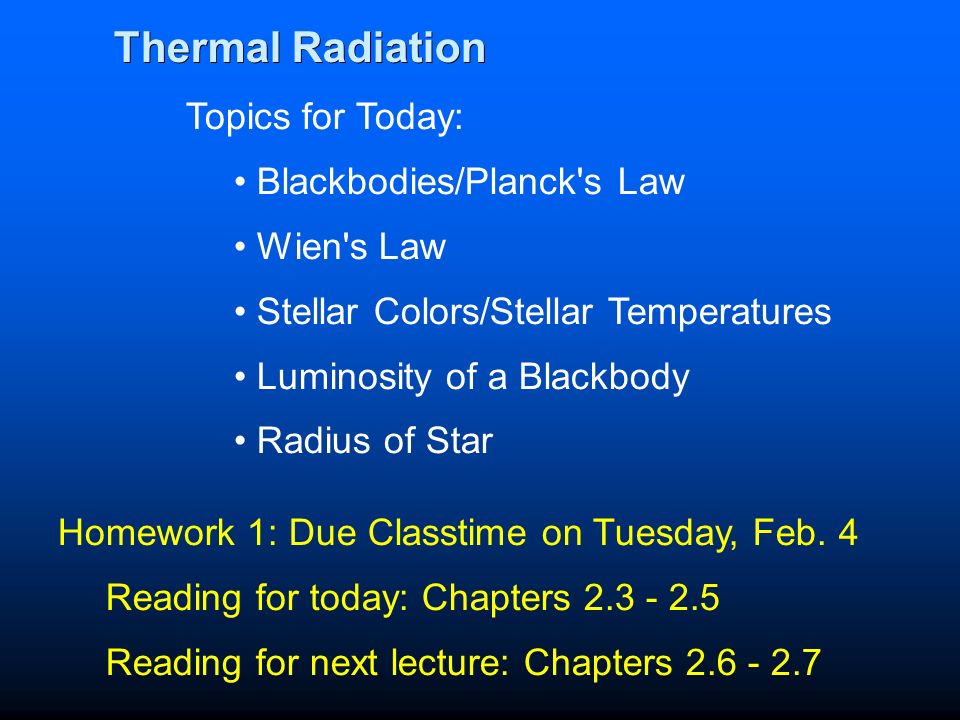 Thermal Radiation

Topics for Today:

• Blackbodies/Planck's Law

• Wien's Law

• Stellar Colors/Stellar Temperatures

• Luminosity of a Blackbody

• Radius of Star

Homework 1: Due Classtime on Tuesday, Feb. 4

Reading for today: Chapters 2.3 - 2.5

Reading for next lecture: Chapters 2.6 - 2.7